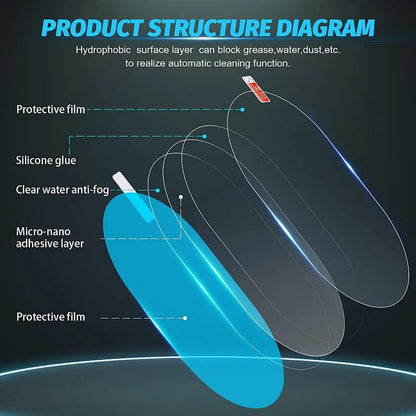 PRODUCT STRUCTURE DIAGRAM

Hydrophobic surface layer can block grease,water,dust,etc. to realize automatic cleaning function.

Protective film

Silicone glue

Clear water anti-fog

Micro-nano adhesive layer

Protective film